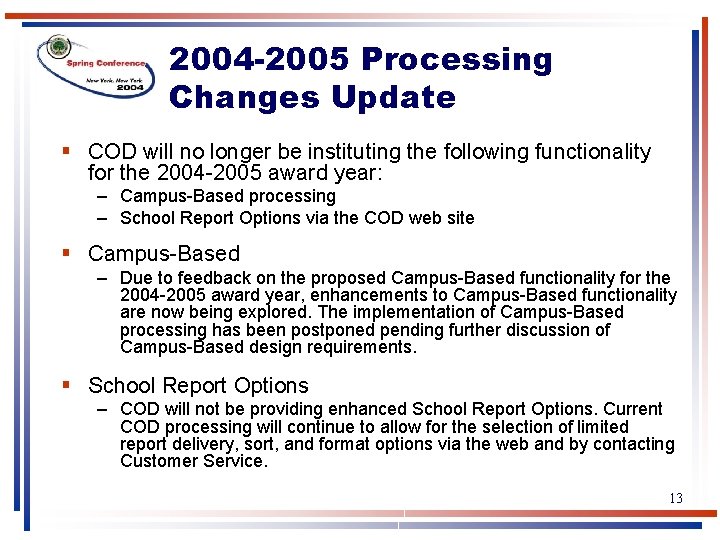 Spring Conference
New York, New York
2004

2004-2005 Processing Changes Update

▪ COD will no longer be instituting the following functionality for the 2004-2005 award year:
– Campus-Based processing
– School Report Options via the COD web site

▪ Campus-Based
– Due to feedback on the proposed Campus-Based functionality for the 2004-2005 award year, enhancements to Campus-Based functionality are now being explored. The implementation of Campus-Based processing has been postponed pending further discussion of Campus-Based design requirements.

▪ School Report Options
– COD will not be providing enhanced School Report Options. Current COD processing will continue to allow for the selection of limited report delivery, sort, and format options via the web and by contacting Customer Service.

13